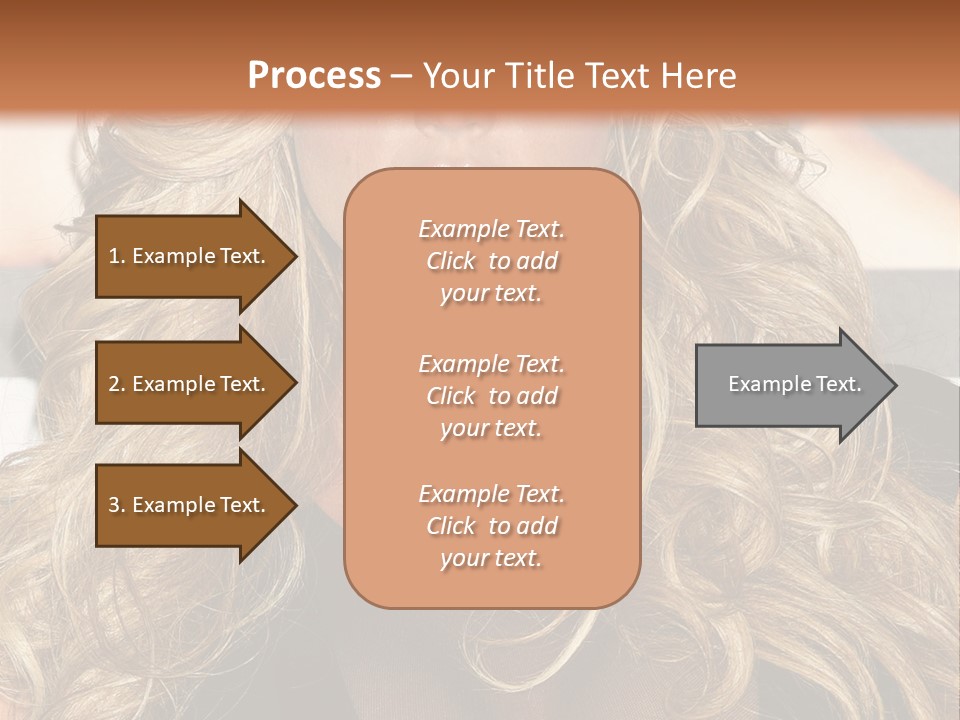 Process – Your Title Text Here

1. Example Text.

2. Example Text.

3. Example Text.

Example Text. Click to add your text.

Example Text. Click to add your text.

Example Text. Click to add your text.

Example Text.